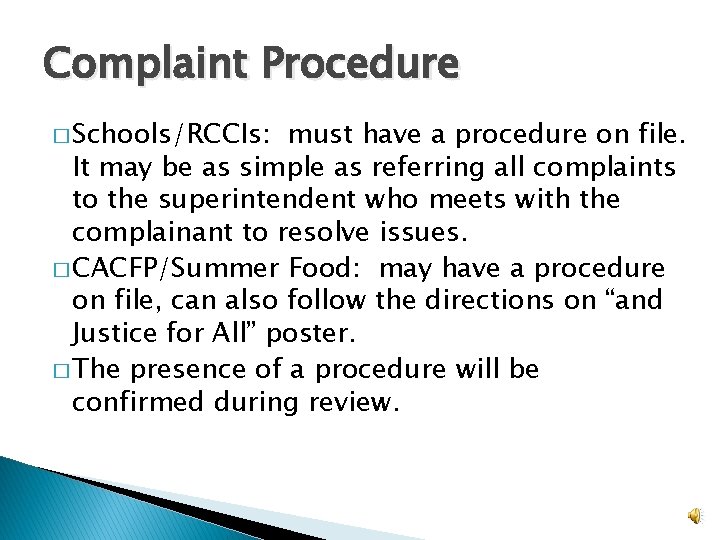 Complaint Procedure

□ Schools/RCCIs: must have a procedure on file. It may be as simple as referring all complaints to the superintendent who meets with the complainant to resolve issues.

□ CACFP/Summer Food: may have a procedure on file, can also follow the directions on “and Justice for All” poster.

□ The presence of a procedure will be confirmed during review.